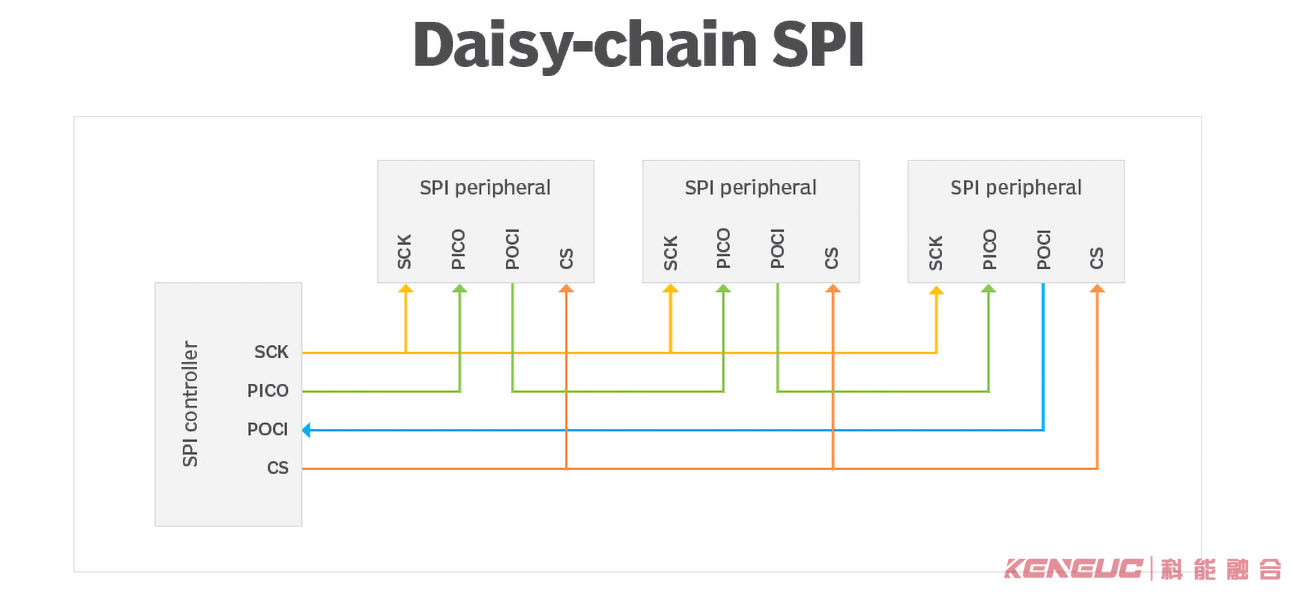 Daisy-chain SPI

SPI peripheral
SCK
PICO
POCI
CS

SPI peripheral
SCK
PICO
POCI
CS

SPI peripheral
SCK
PICO
POCI
CS

SPI controller
SCK
PICO
POCI
CS

KENEUC | 科能融合